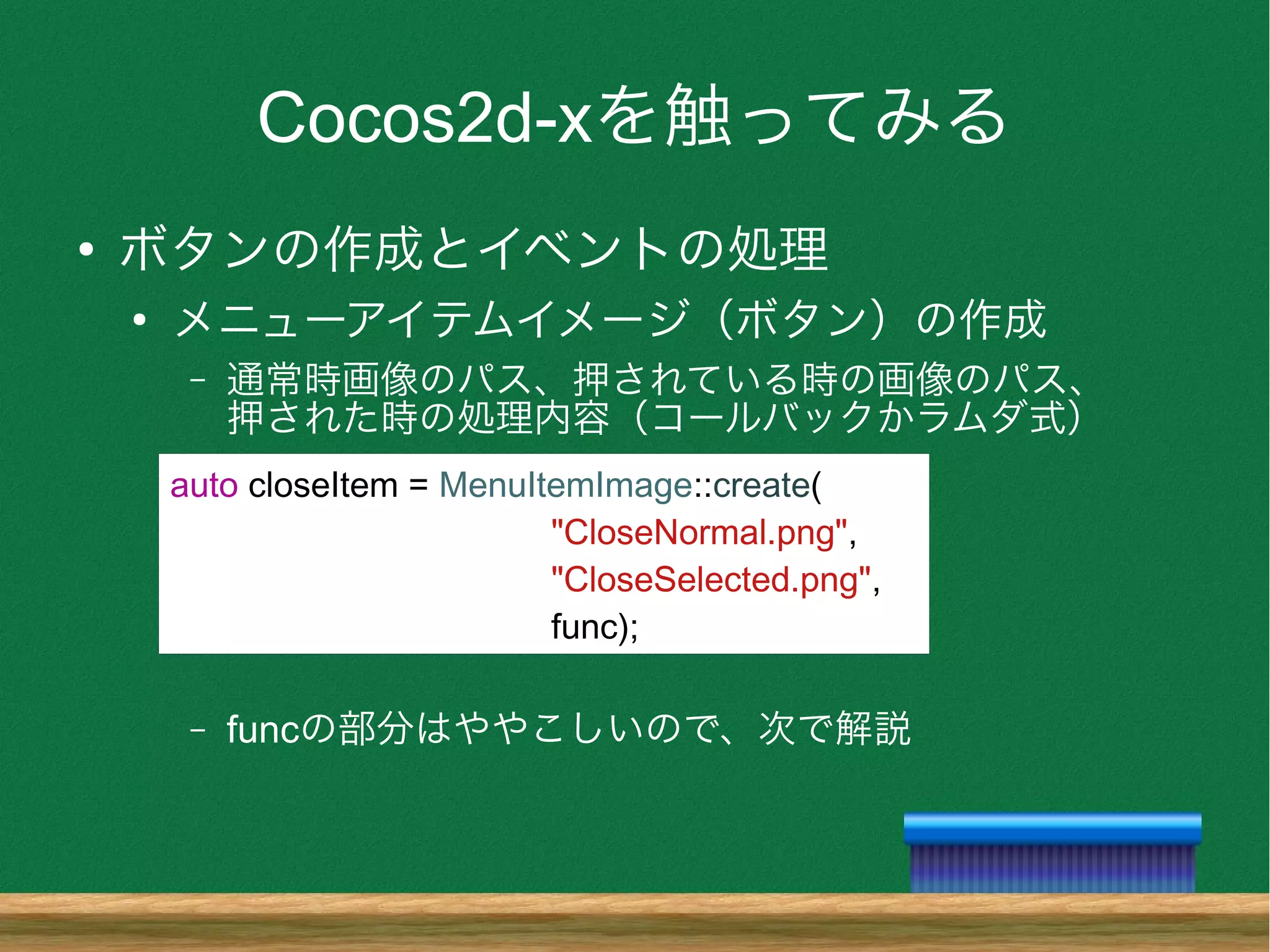 Cocos2d-xを触ってみる

• ボタンの作成とイベントの処理

• メニューアイテムイメージ（ボタン）の作成

– 通常時画像のパス、押されている時の画像のパス、押された時の処理内容（コールバックかラムダ式）

auto closeItem = MenuItemImage::create(
"CloseNormal.png",
"CloseSelected.png",
func);

– funcの部分はややこしいので、次で解説